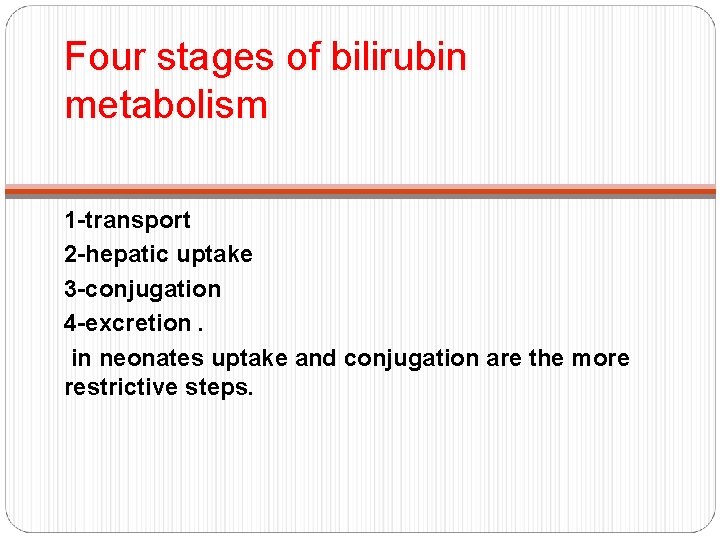 Four stages of bilirubin metabolism

1-transport
2-hepatic uptake
3-conjugation
4-excretion .
in neonates uptake and conjugation are the more restrictive steps.